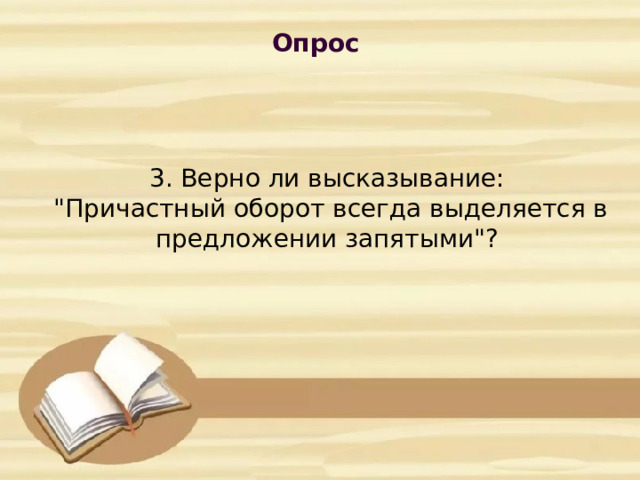 Опрос

3. Верно ли высказывание: "Причастный оборот всегда выделяется в предложении запятыми"?